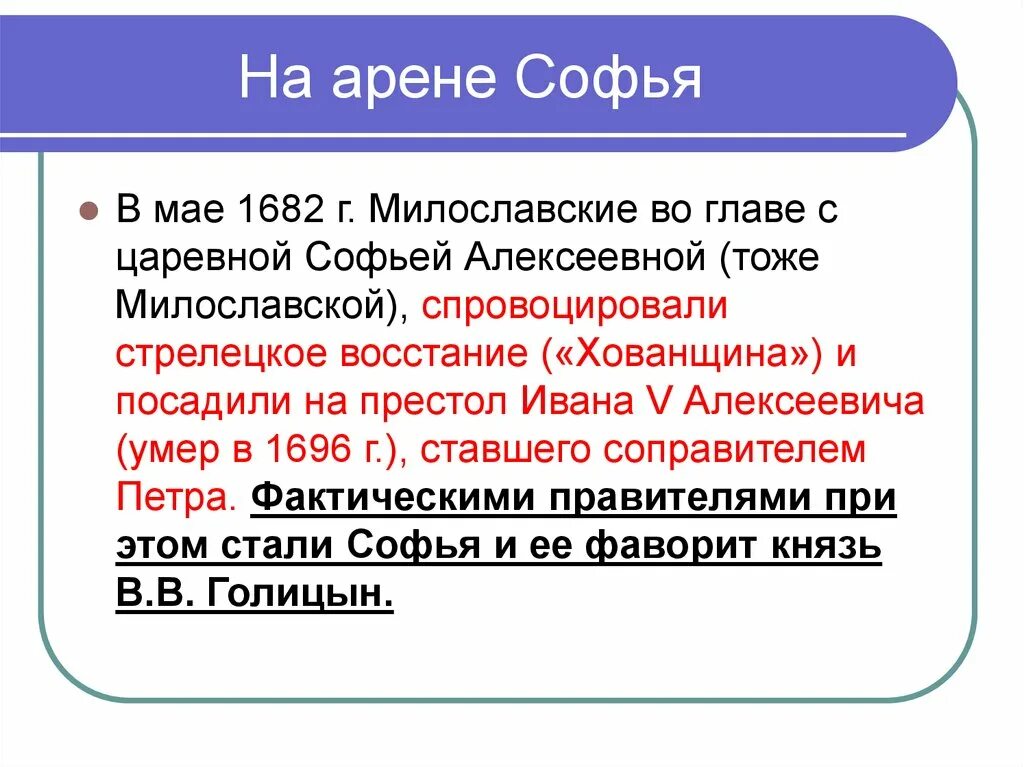 На арене Софья

В мае 1682 г. Милославские во главе с царевной Софьей Алексеевной (тоже Милославской), спровоцировали стрелецкое восстание («Хованщина») и посадили на престол Ивана V Алексеевича (умер в 1696 г.), ставшего соправителем Петра. Фактическими правителями при этом стали Софья и ее фаворит князь В.В. Голицын.